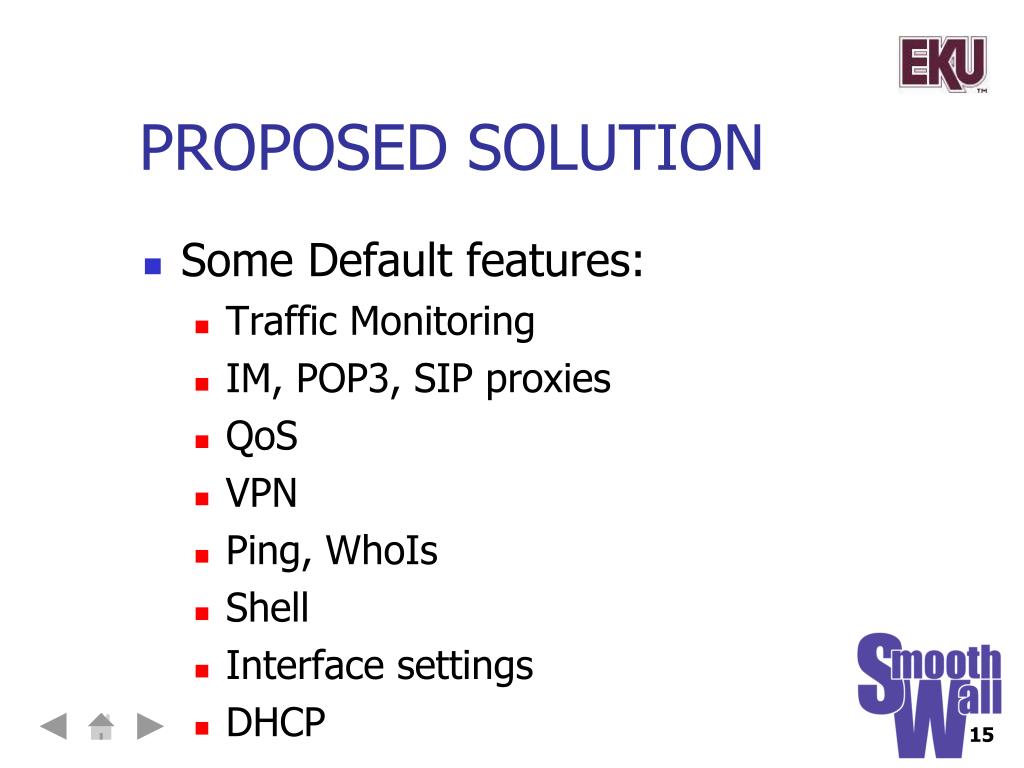 EKU™

PROPOSED SOLUTION

Some Default features:

Traffic Monitoring

IM, POP3, SIP proxies

QoS

VPN

Ping, WhoIs

Shell

Interface settings

DHCP

Smooth Wall

15